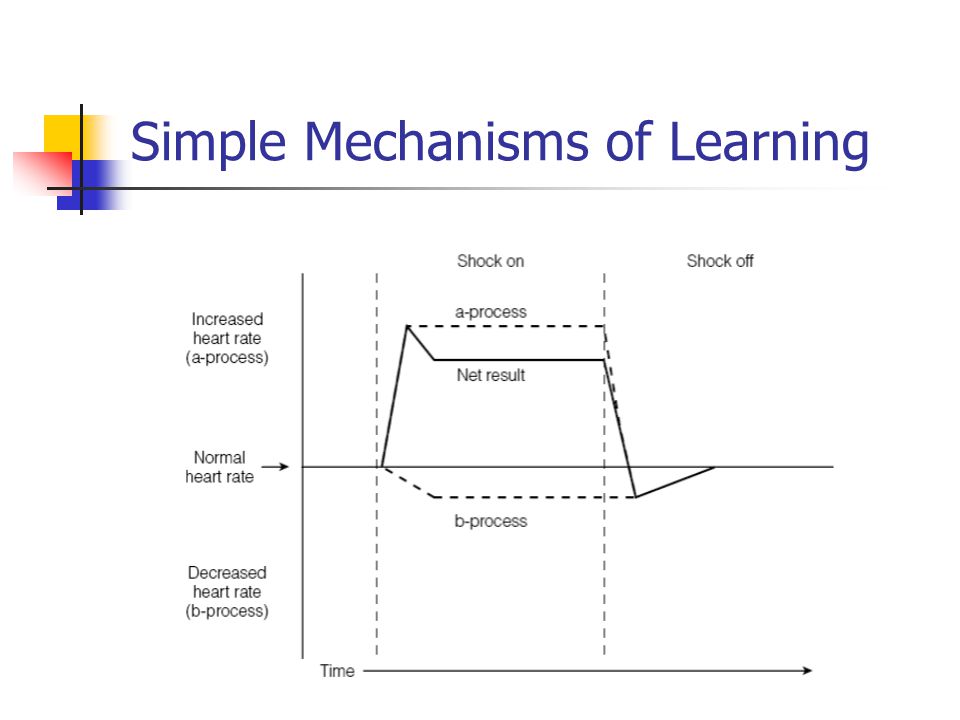 Simple Mechanisms of Learning

Shock on

Shock off

Increased heart rate (a-process)

a-process

Net result

Normal heart rate

b-process

Decreased heart rate (b-process)

Time